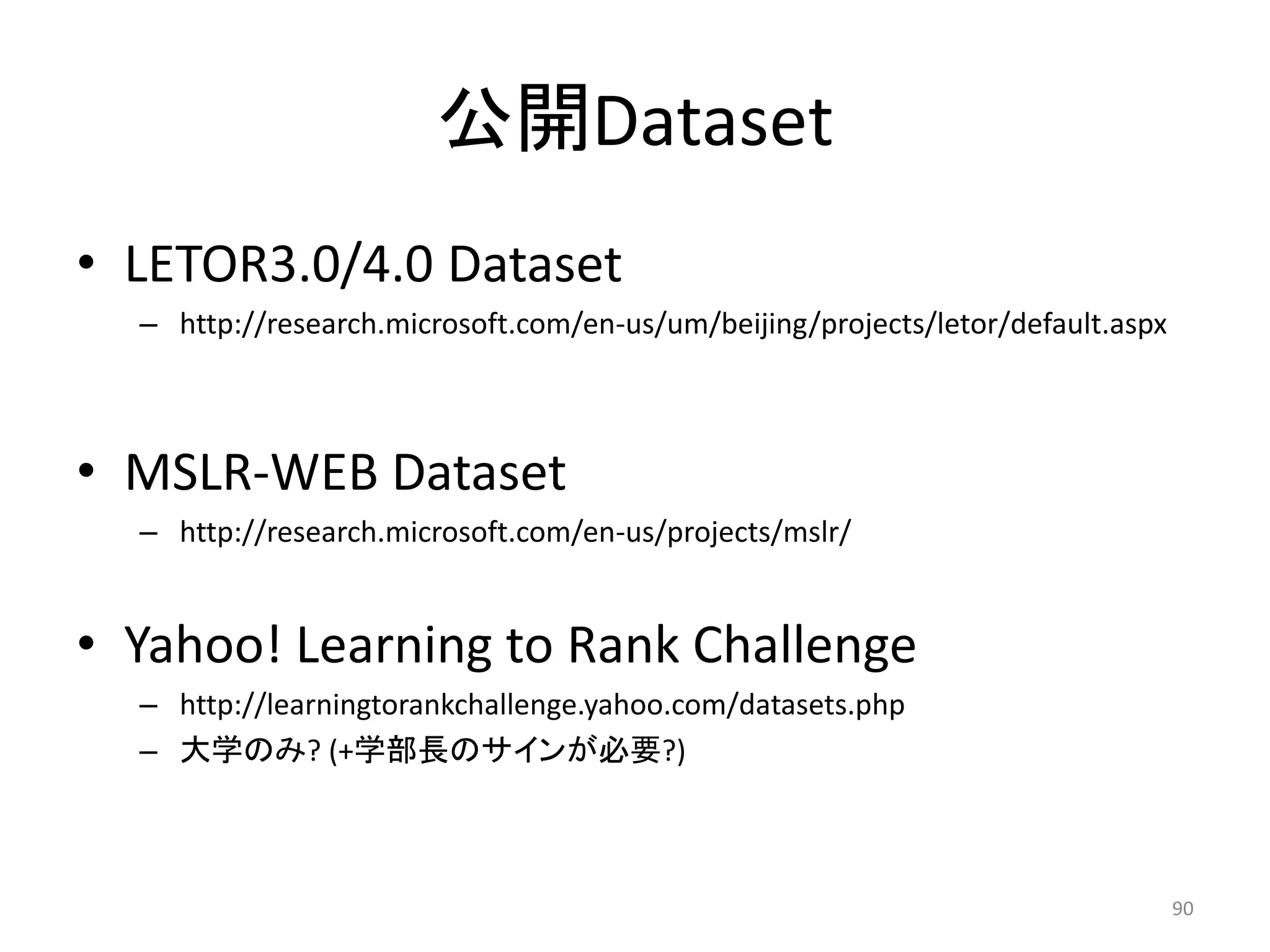 公開Dataset

• LETOR3.0/4.0 Dataset
– http://research.microsoft.com/en-us/um/beijing/projects/letor/default.aspx

• MSLR-WEB Dataset
– http://research.microsoft.com/en-us/projects/mslr/

• Yahoo! Learning to Rank Challenge
– http://learningtorankchallenge.yahoo.com/datasets.php
– 大学のみ? (+学部長のサインが必要?)

90